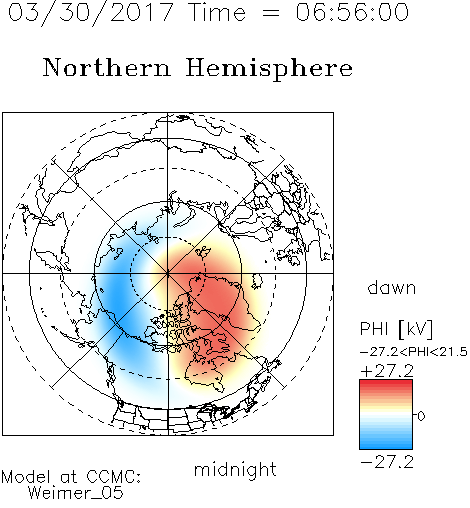 03/30/2017 Time = 06:56:00

Northern Hemisphere

dawn

PHI [kV]
-27.2<PHI<21.5
+27.2
0
-27.2

midnight

Model at CCMC:
Weimer_05